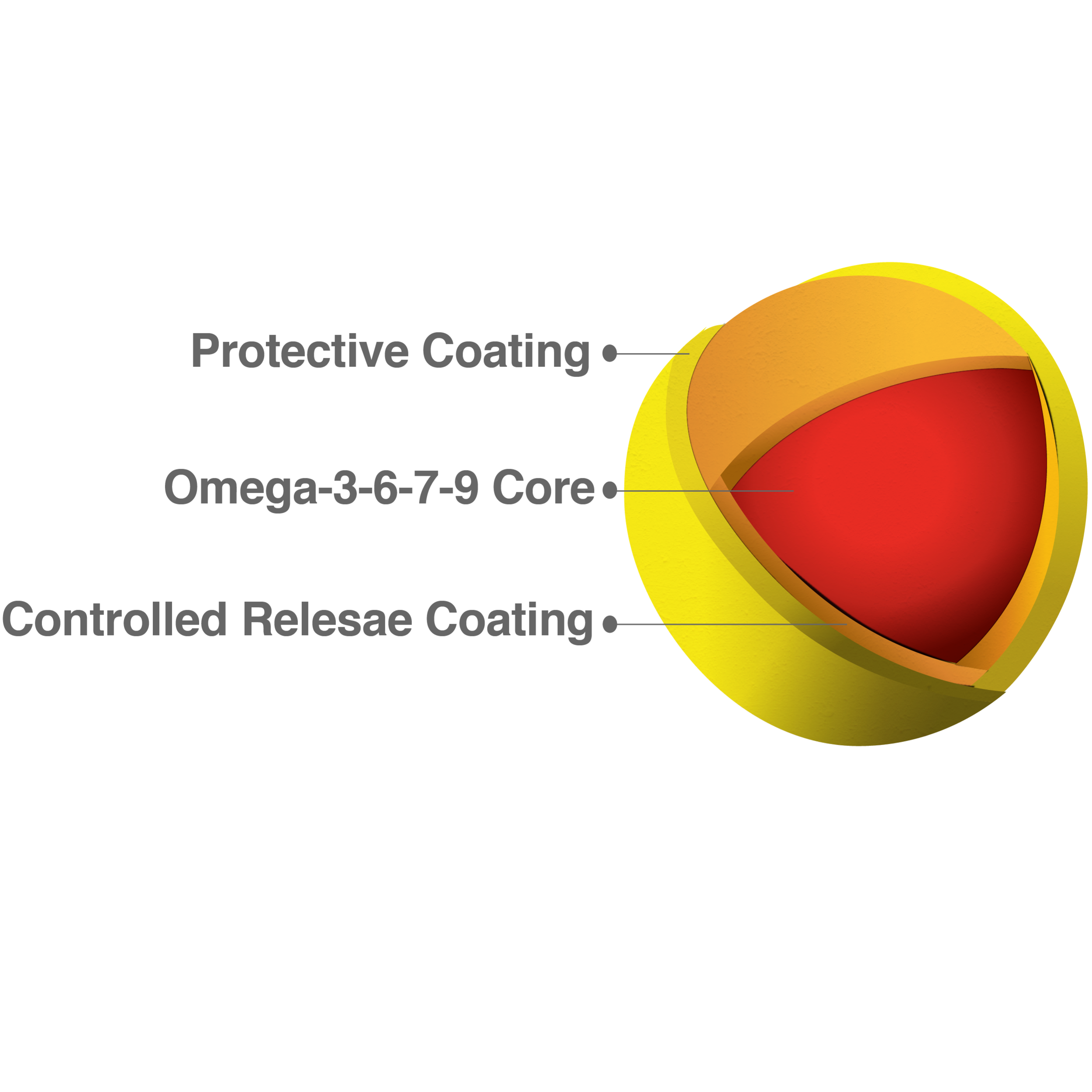 Protective Coating

Omega-3-6-7-9 Core

Controlled Relesae Coating